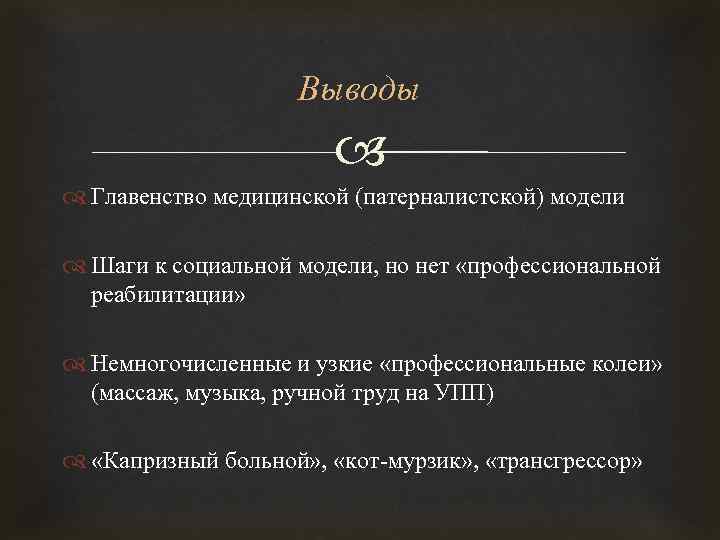 Выводы

Главенство медицинской (патерналистской) модели

Шаги к социальной модели, но нет «профессиональной реабилитации»

Немногочисленные и узкие «профессиональные колеи» (массаж, музыка, ручной труд на УПП)

«Капризный больной», «кот-мурзик», «трансгрессор»